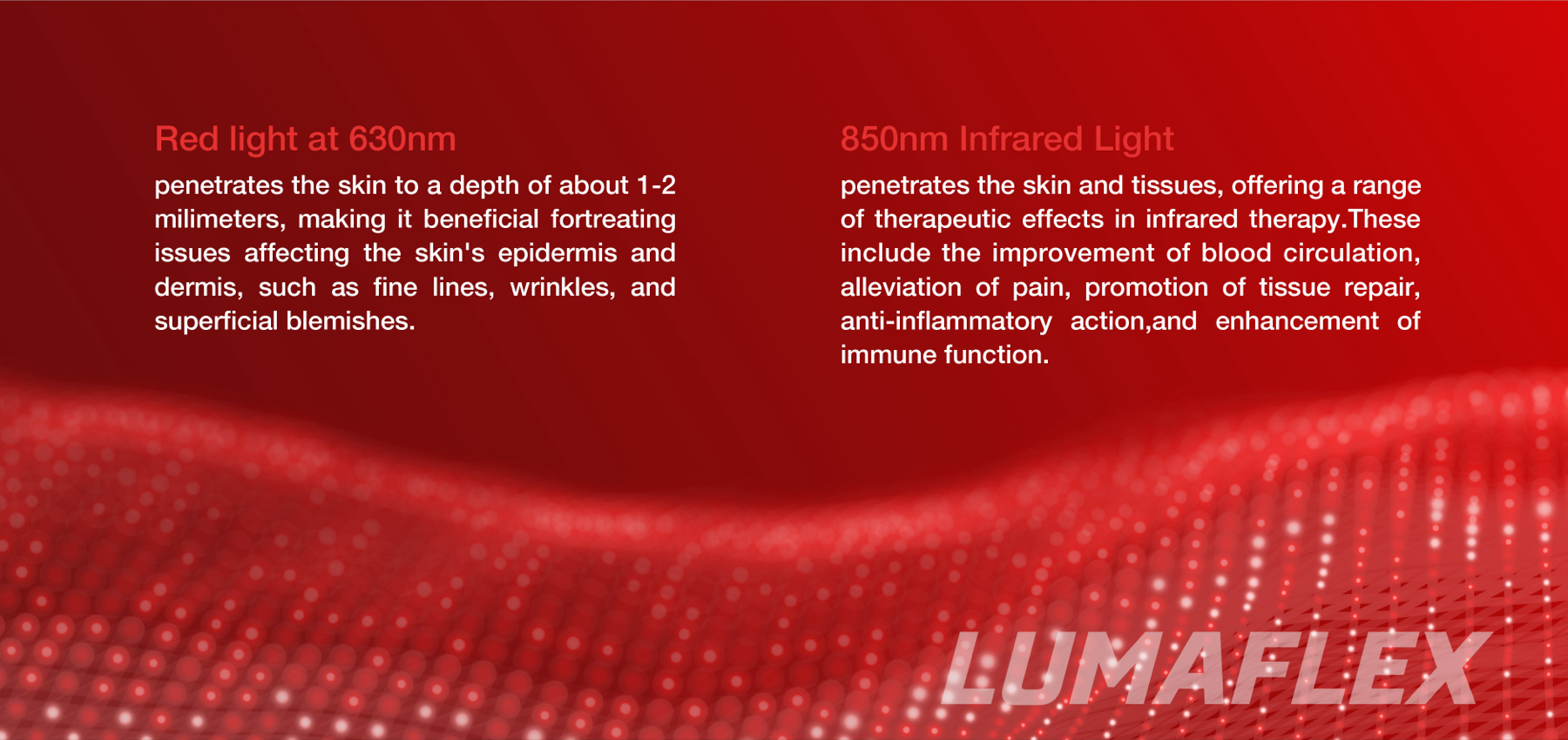 Red light at 630nm

penetrates the skin to a depth of about 1-2 milimeters, making it beneficial fortreating issues affecting the skin's epidermis and dermis, such as fine lines, wrinkles, and superficial blemishes.

850nm Infrared Light

penetrates the skin and tissues, offering a range of therapeutic effects in infrared therapy.These include the improvement of blood circulation, alleviation of pain, promotion of tissue repair, anti-inflammatory action,and enhancement of immune function.

LUMAFLEX